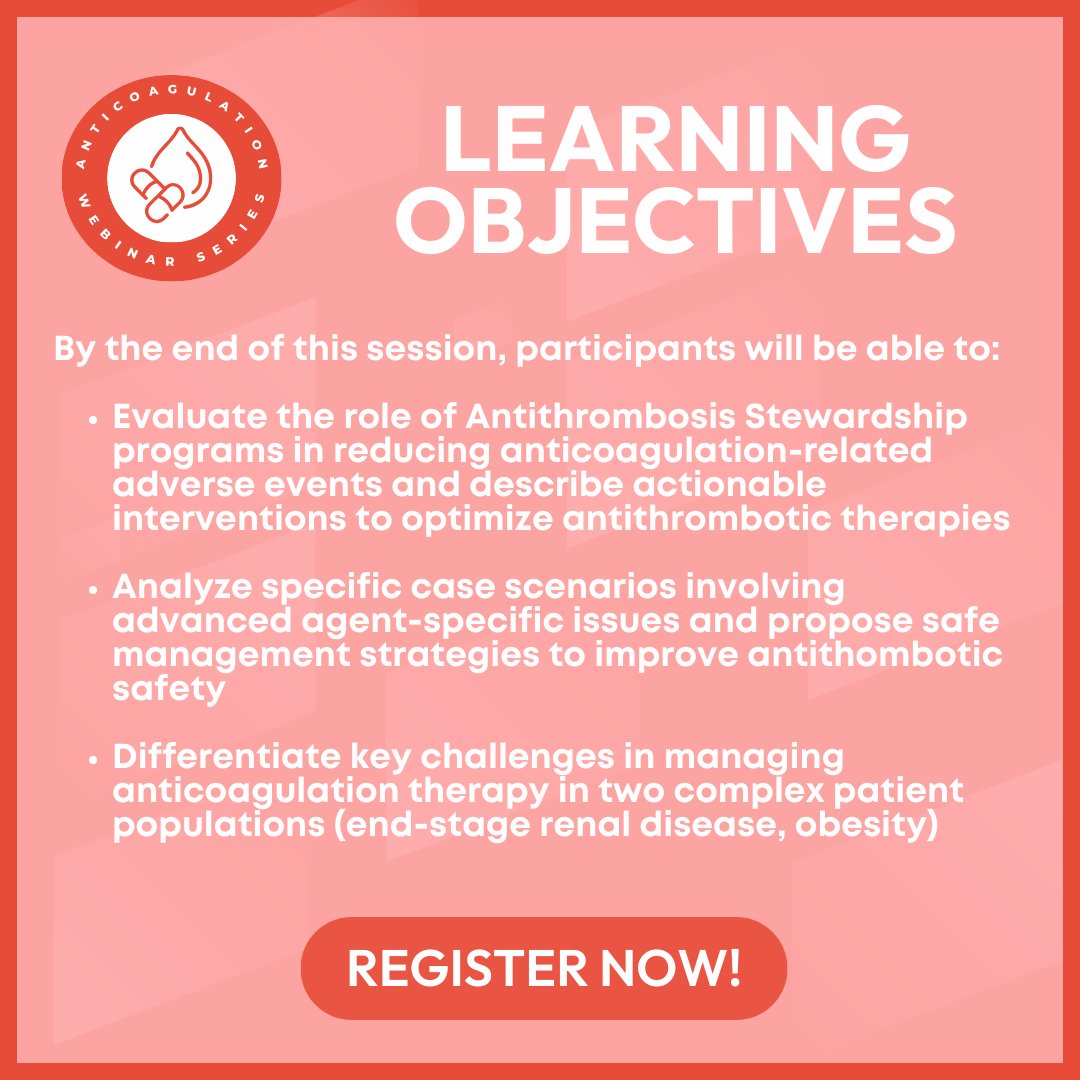 ANTICOAGULATION WEBINAR SERIES

LEARNING OBJECTIVES

By the end of this session, participants will be able to:

• Evaluate the role of Antithrombosis Stewardship programs in reducing anticoagulation-related adverse events and describe actionable interventions to optimize antithrombotic therapies

• Analyze specific case scenarios involving advanced agent-specific issues and propose safe management strategies to improve antithombotic safety

• Differentiate key challenges in managing anticoagulation therapy in two complex patient populations (end-stage renal disease, obesity)

REGISTER NOW!